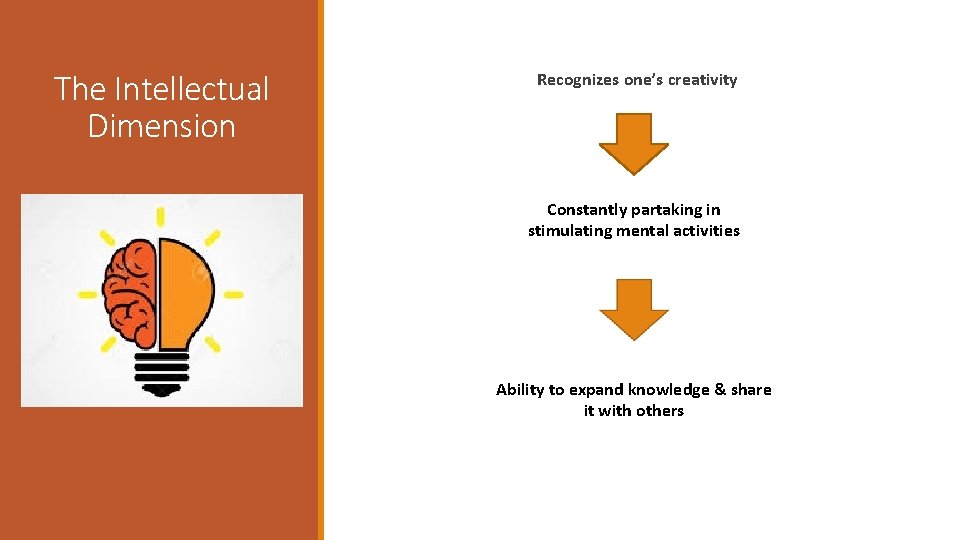 The Intellectual Dimension

Recognizes one's creativity

Constantly partaking in stimulating mental activities

Ability to expand knowledge & share it with others